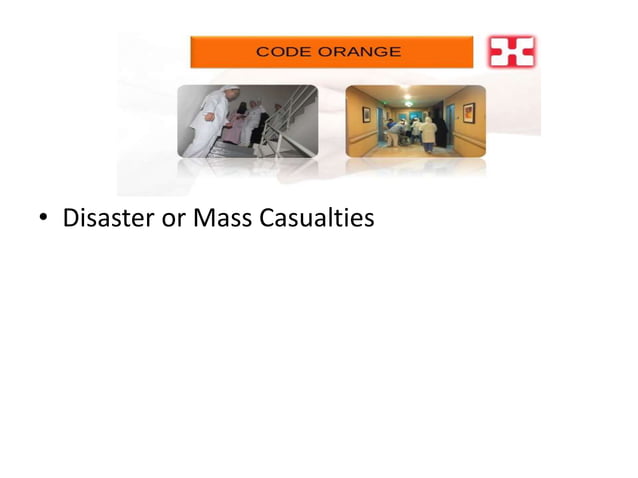 CODE ORANGE

• Disaster or Mass Casualties